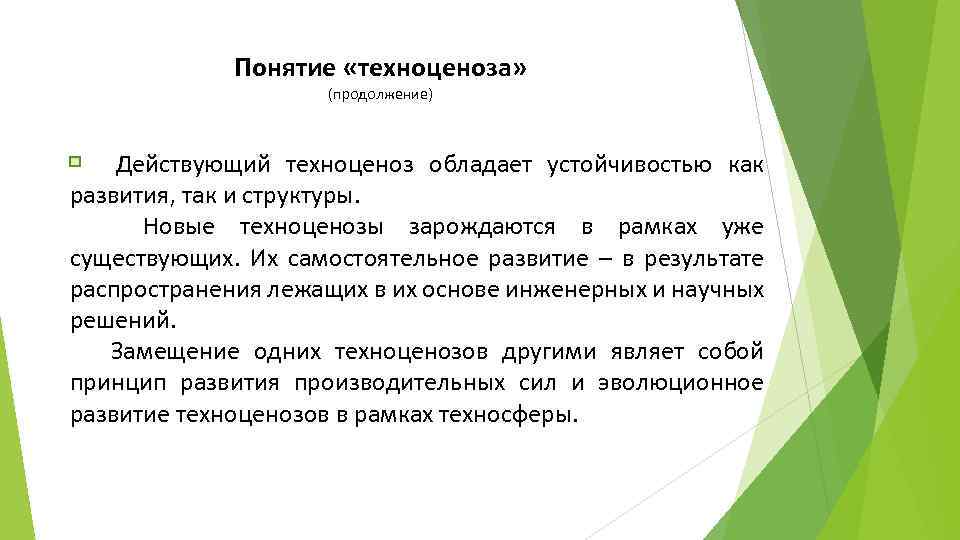 Понятие «техноценоза»
(продолжение)

Действующий техноценоз обладает устойчивостью как развития, так и структуры.
Новые техноценозы зарождаются в рамках уже существующих. Их самостоятельное развитие – в результате распространения лежащих в их основе инженерных и научных решений.
Замещение одних техноценозов другими являет собой принцип развития производительных сил и эволюционное развитие техноценозов в рамках техносферы.